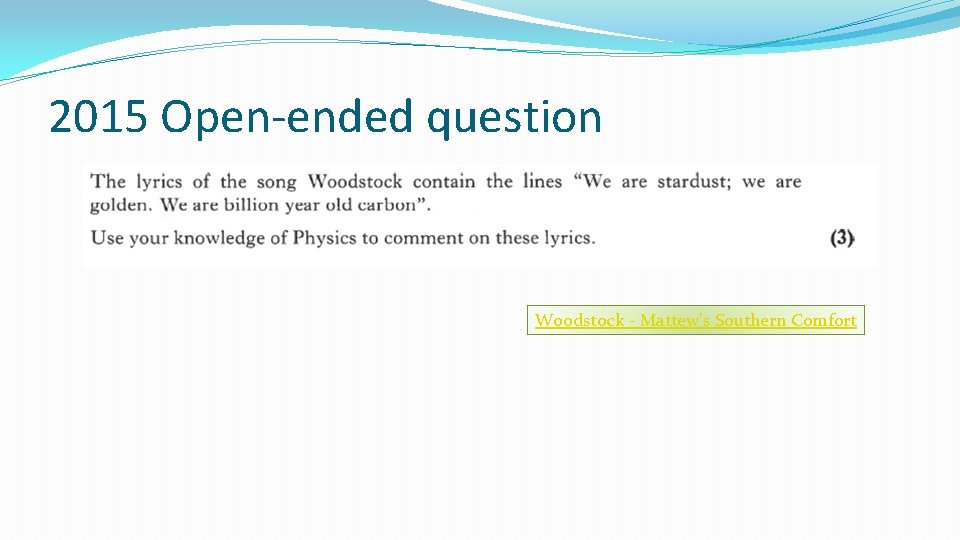 2015 Open-ended question

The lyrics of the song Woodstock contain the lines “We are stardust; we are golden. We are billion year old carbon”.

Use your knowledge of Physics to comment on these lyrics. (3)

Woodstock - Mattew's Southern Comfort